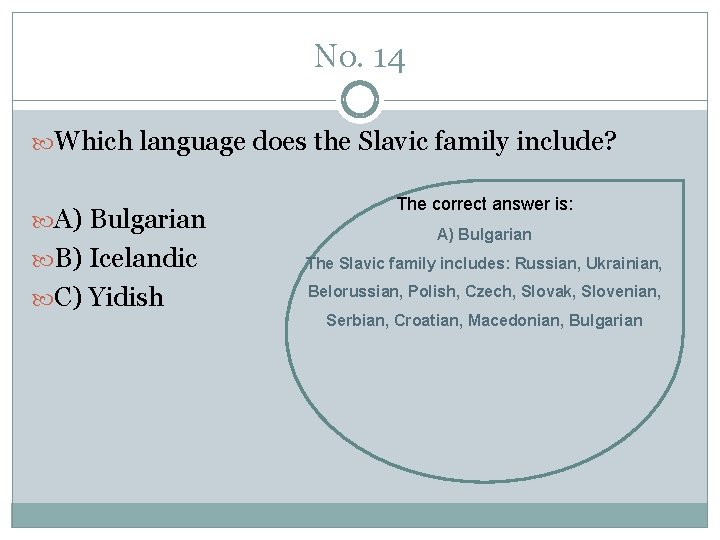 No. 14

Which language does the Slavic family include?

A) Bulgarian
B) Icelandic
C) Yidish

The correct answer is:

A) Bulgarian

The Slavic family includes: Russian, Ukrainian, Belorussian, Polish, Czech, Slovak, Slovenian, Serbian, Croatian, Macedonian, Bulgarian